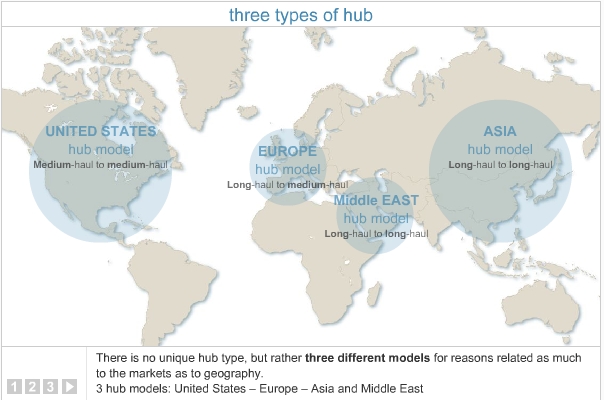 three types of hub

UNITED STATES
hub model
Medium-haul to medium-haul

EUROPE
hub model
Long-haul to medium-haul

Middle EAST
hub model
Long-haul to long-haul

ASIA
hub model
Long-haul to long-haul

1 2 3

There is no unique hub type, but rather three different models for reasons related as much to the markets as to geography.
3 hub models: United States – Europe – Asia and Middle East